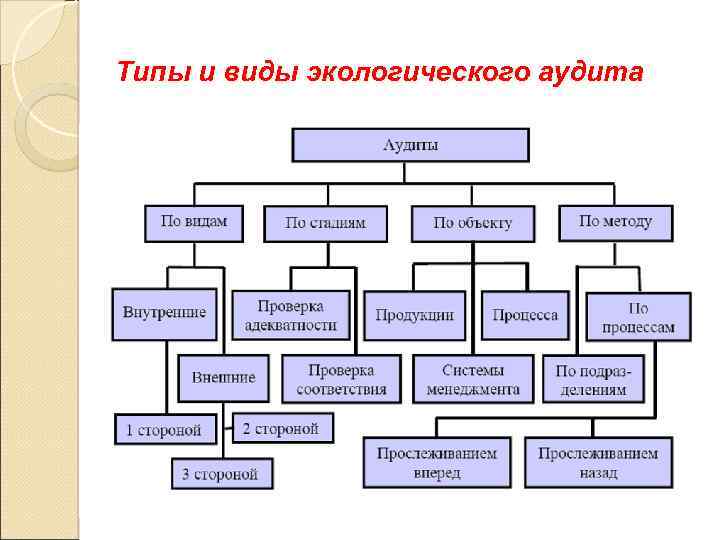 Типы и виды экологического аудита

Аудиты

По видам

По стадиям

По объекту

По методу

Внутренние

Проверка адекватности

Продукции

Процесса

По процессам

Внешние

Проверка соответствия

Системы менеджмента

По подразделениям

1 стороной

2 стороной

3 стороной

Прослеживанием вперед

Прослеживанием назад